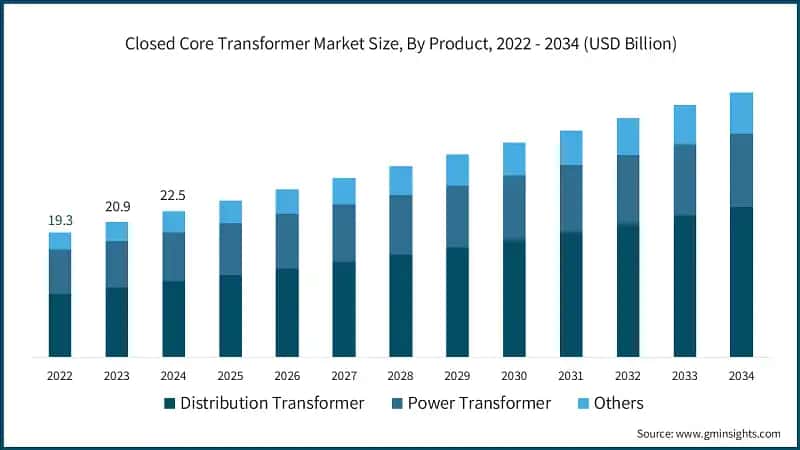 Closed Core Transformer Market Size, By Product, 2022 - 2034 (USD Billion)

19.3
20.9
22.5

2022 2023 2024 2025 2026 2027 2028 2029 2030 2031 2032 2033 2034

Distribution Transformer  Power Transformer  Others

Source: www.gminsights.com